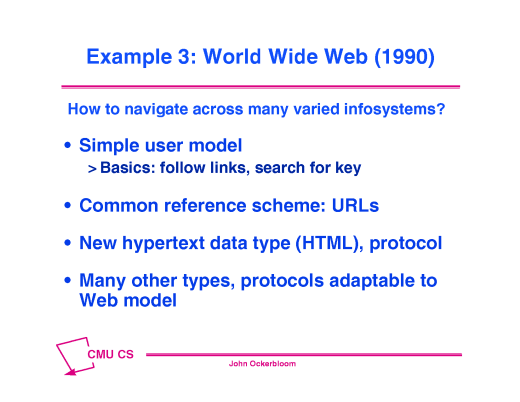 Example 3: World Wide Web (1990)

How to navigate across many varied infosystems?

• Simple user model
> Basics: follow links, search for key

• Common reference scheme: URLs

• New hypertext data type (HTML), protocol

• Many other types, protocols adaptable to Web model

CMU CS

John Ockerbloom